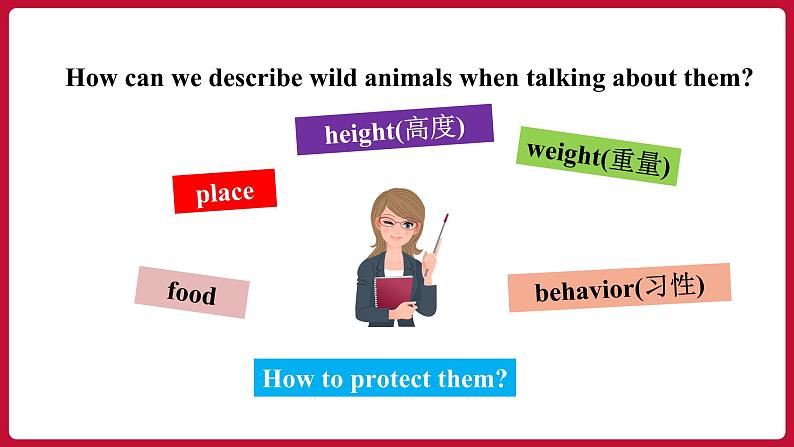 How can we describe wild animals when talking about them?

height(高度)

weight(重量)

place

food

behavior(习性)

How to protect them?